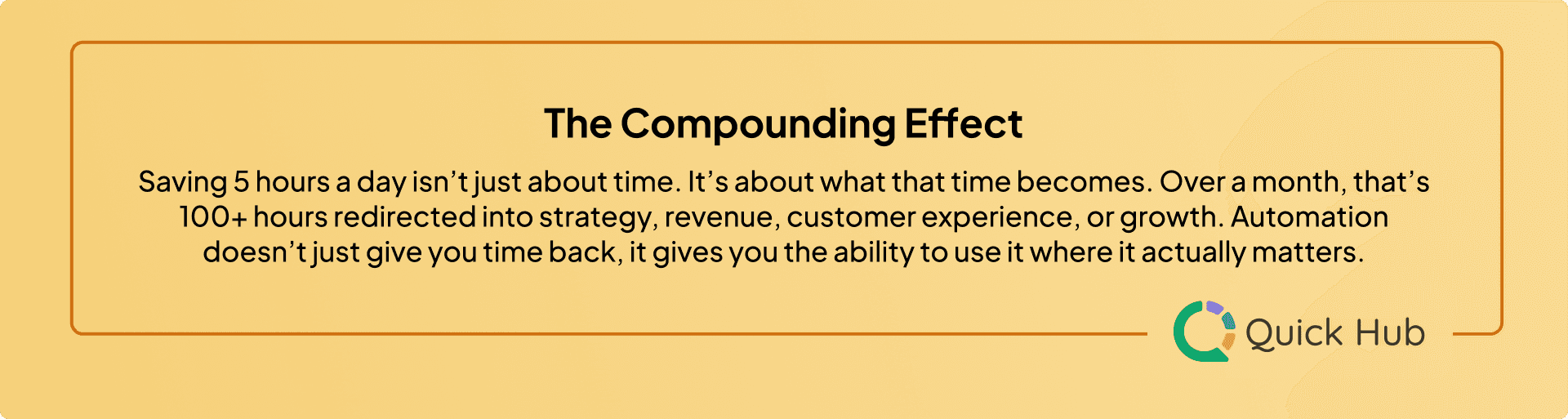 The Compounding Effect

Saving 5 hours a day isn’t just about time. It’s about what that time becomes. Over a month, that’s 100+ hours redirected into strategy, revenue, customer experience, or growth. Automation doesn’t just give you time back, it gives you the ability to use it where it actually matters.

Quick Hub